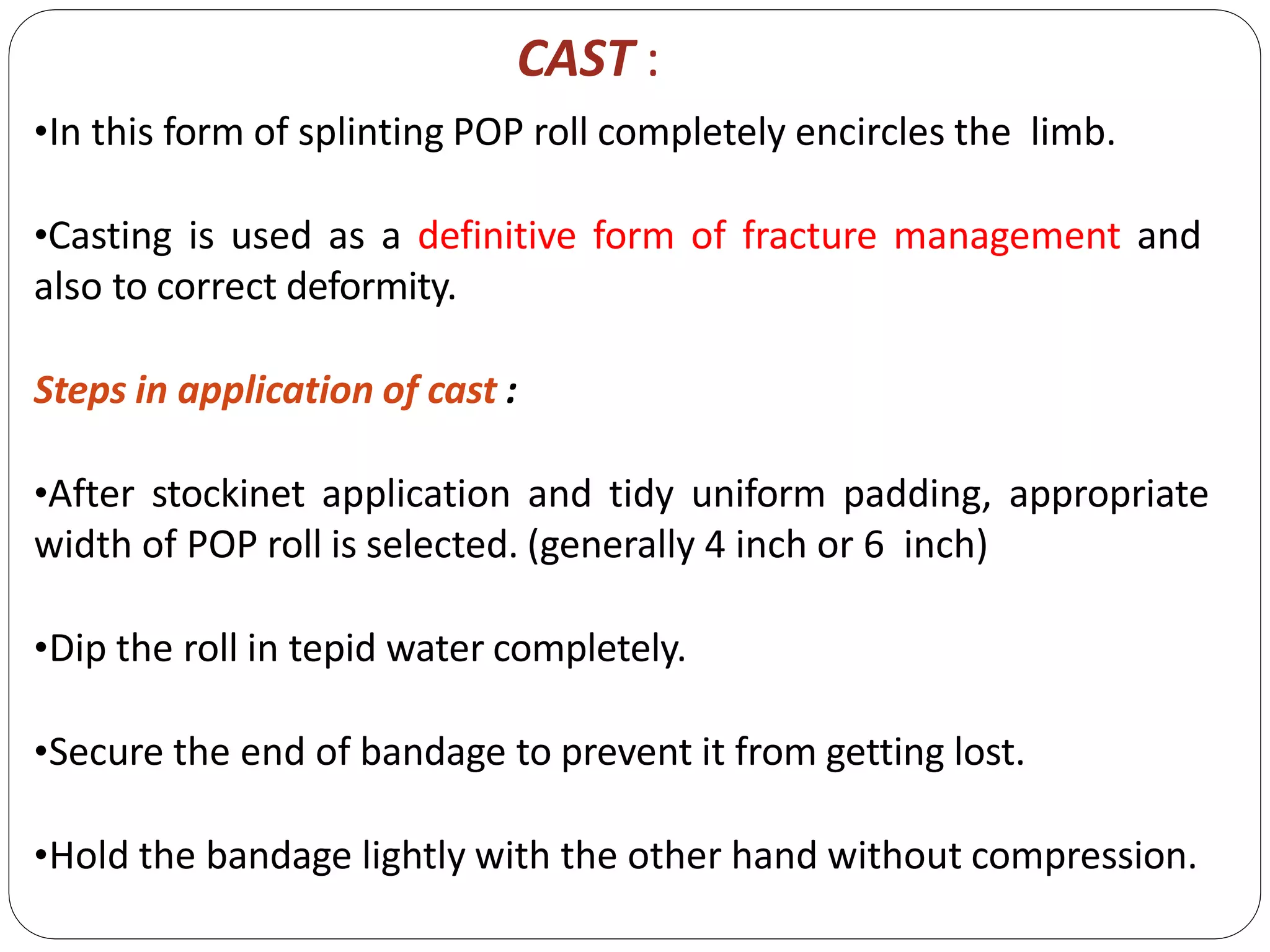 CAST :

•In this form of splinting POP roll completely encircles the limb.

•Casting is used as a definitive form of fracture management and also to correct deformity.

Steps in application of cast :

•After stockinet application and tidy uniform padding, appropriate width of POP roll is selected. (generally 4 inch or 6 inch)

•Dip the roll in tepid water completely.

•Secure the end of bandage to prevent it from getting lost.

•Hold the bandage lightly with the other hand without compression.